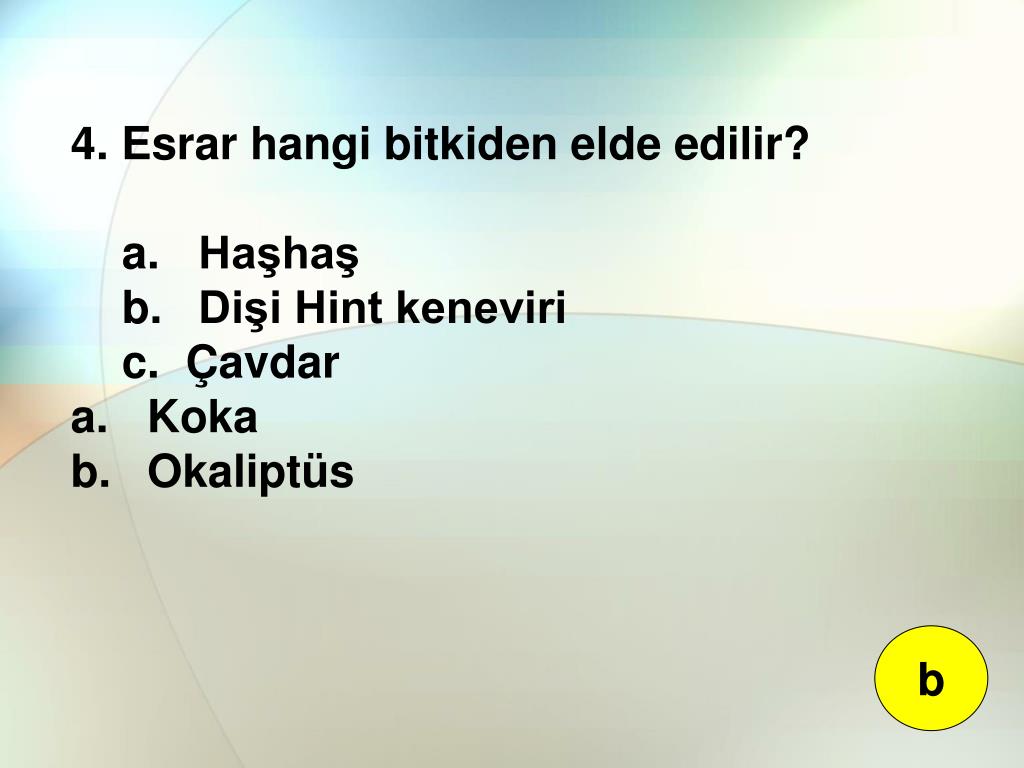 4. Esrar hangi bitkiden elde edilir?

a. Haşhaş
b. Dişi Hint keneviri
c. Çavdar
a. Koka
b. Okaliptüs

b